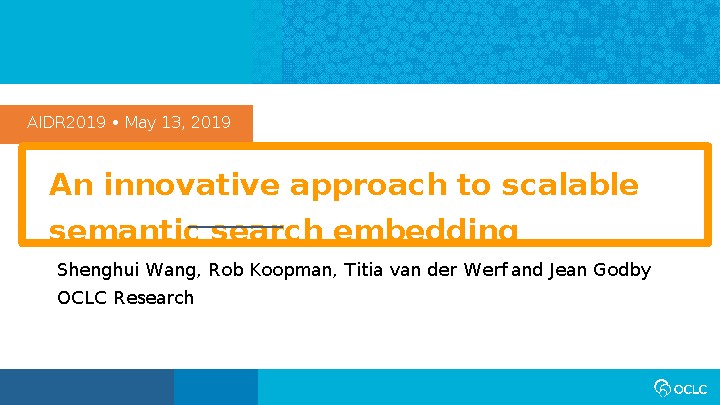 AIDR2019 • May 13, 2019

An innovative approach to scalable semantic search embedding

Shenghui Wang, Rob Koopman, Titia van der Werf and Jean Godby
OCLC Research

OCLC